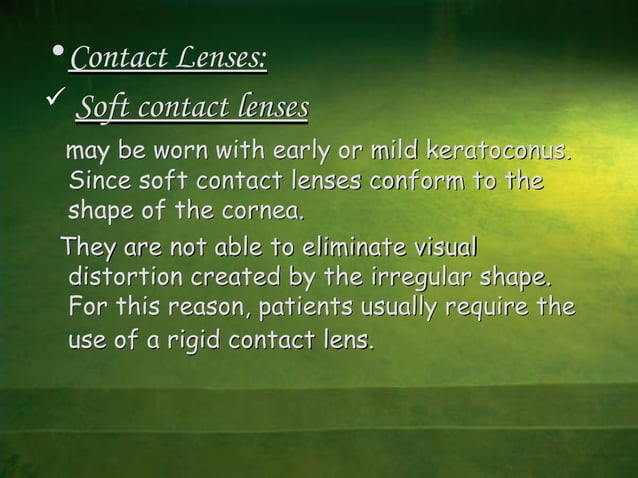 • Contact Lenses:

✓ Soft contact lenses

may be worn with early or mild keratoconus. Since soft contact lenses conform to the shape of the cornea.

They are not able to eliminate visual distortion created by the irregular shape. For this reason, patients usually require the use of a rigid contact lens.